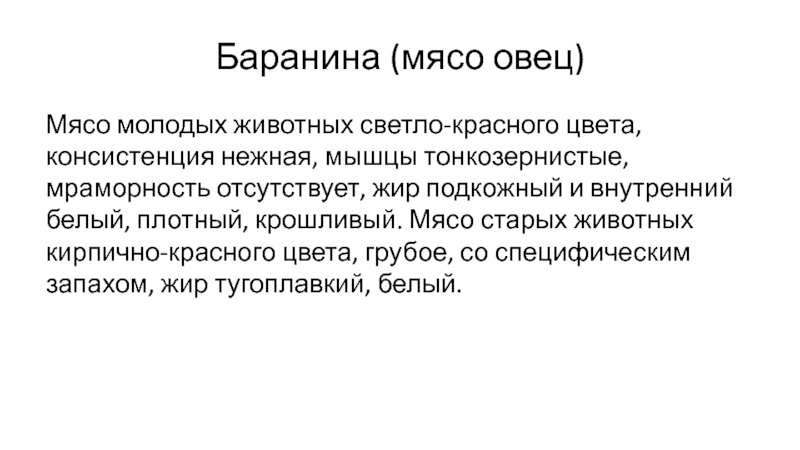 Баранина (мясо овец)

Мясо молодых животных светло-красного цвета, консистенция нежная, мышцы тонкозернистые, мраморность отсутствует, жир подкожный и внутренний белый, плотный, крошливый. Мясо старых животных кирпично-красного цвета, грубое, со специфическим запахом, жир тугоплавкий, белый.